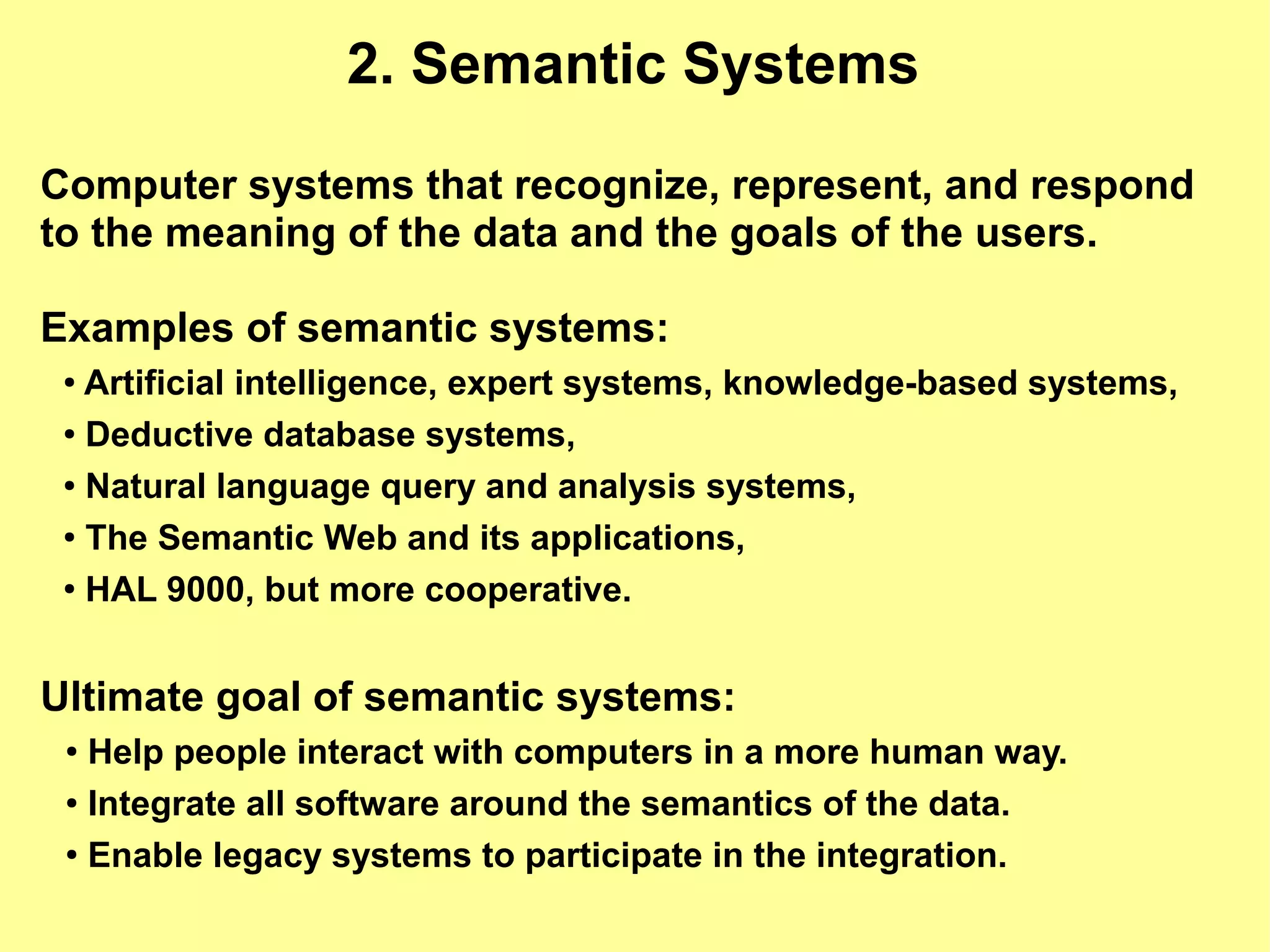 2. Semantic Systems

Computer systems that recognize, represent, and respond to the meaning of the data and the goals of the users.

Examples of semantic systems:

• Artificial intelligence, expert systems, knowledge-based systems,
• Deductive database systems,
• Natural language query and analysis systems,
• The Semantic Web and its applications,
• HAL 9000, but more cooperative.

Ultimate goal of semantic systems:

• Help people interact with computers in a more human way.
• Integrate all software around the semantics of the data.
• Enable legacy systems to participate in the integration.